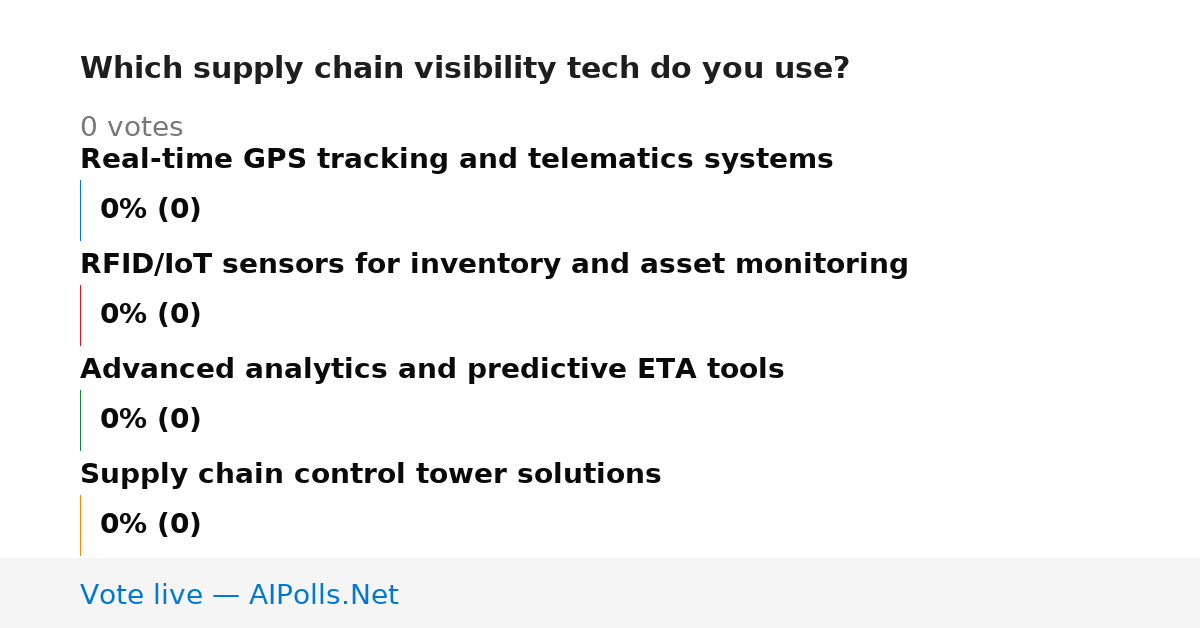 Which supply chain visibility tech do you use?

0 votes

Real-time GPS tracking and telematics systems

0% (0)

RFID/IoT sensors for inventory and asset monitoring

0% (0)

Advanced analytics and predictive ETA tools

0% (0)

Supply chain control tower solutions

0% (0)

Vote live — AIPolls.Net